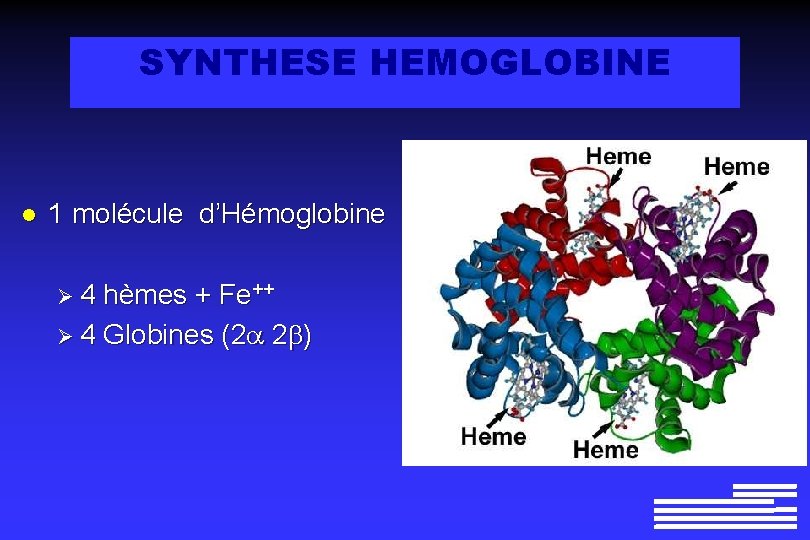 SYNTHESE HEMOGLOBINE

● 1 molécule d'Hémoglobine

➢ 4 hèmes + $Fe^{++}$

➢ 4 Globines ($2\alpha$ $2\beta$)

Heme

Heme

Heme

Heme